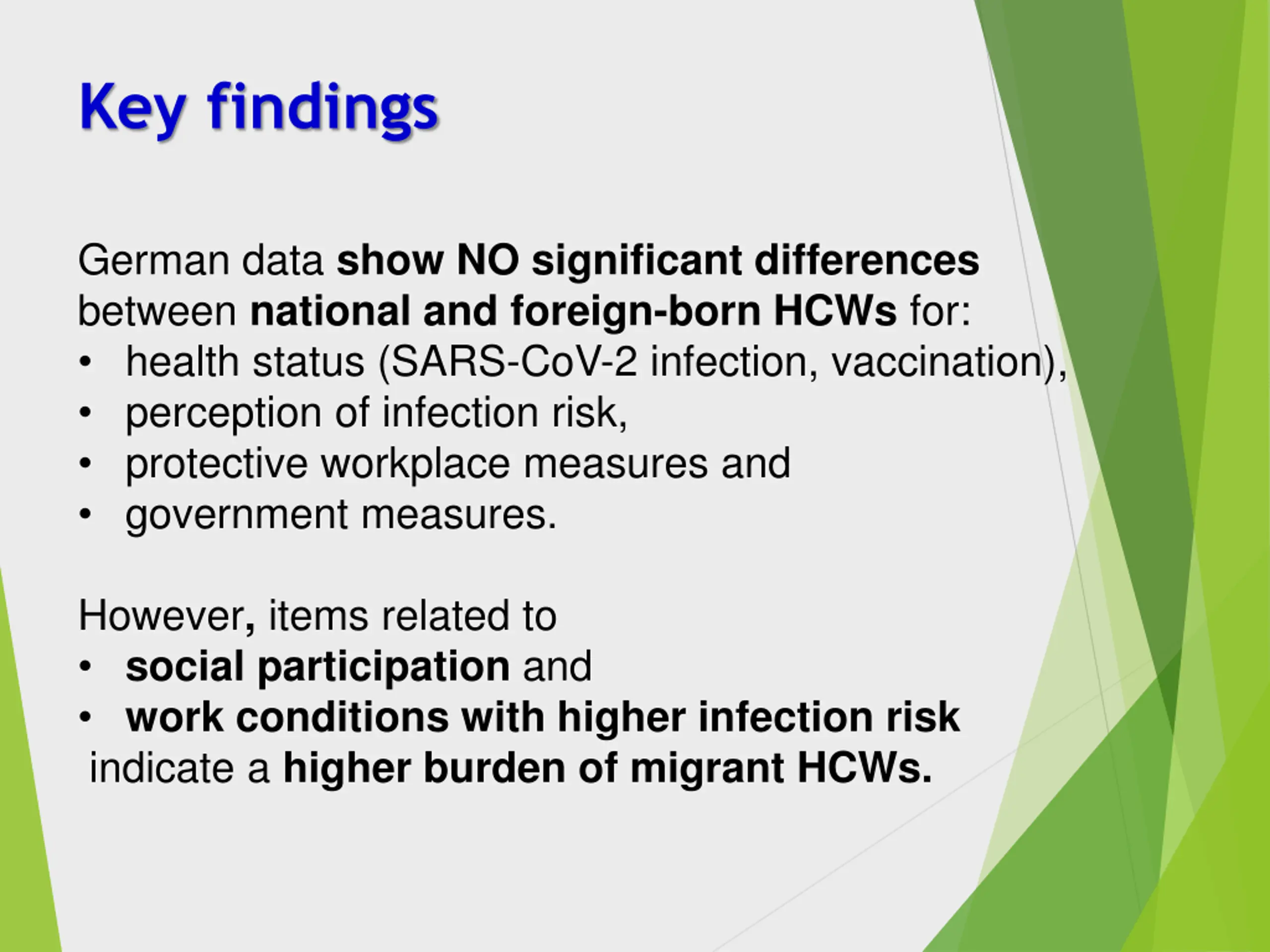 Key findings

German data show NO significant differences between national and foreign-born HCWs for:
• health status (SARS-CoV-2 infection, vaccination),
• perception of infection risk,
• protective workplace measures and
• government measures.

However, items related to
• social participation and
• work conditions with higher infection risk
indicate a higher burden of migrant HCWs.